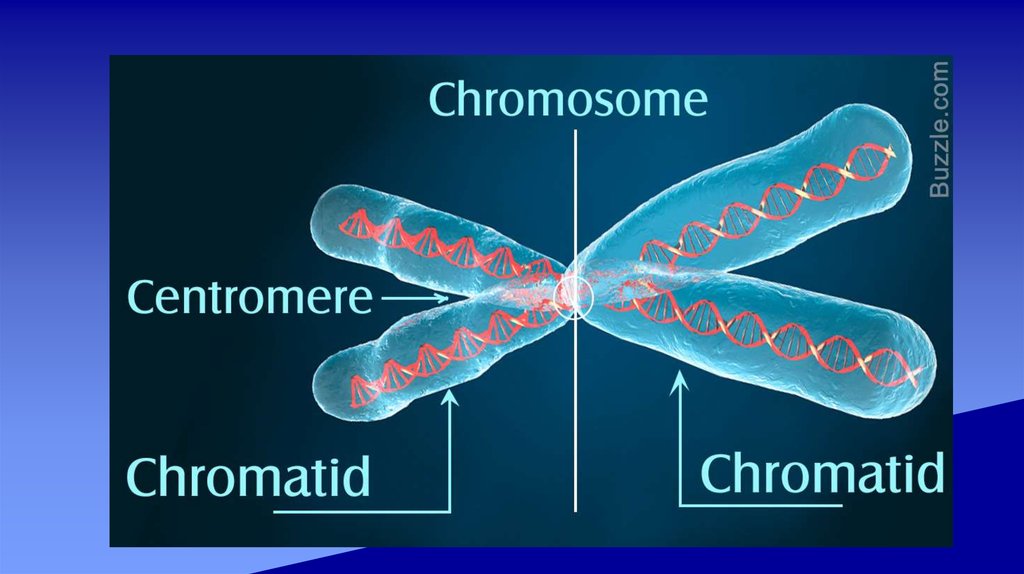 Chromosome

Buzzle.com

Centromere

Chromatid

Chromatid